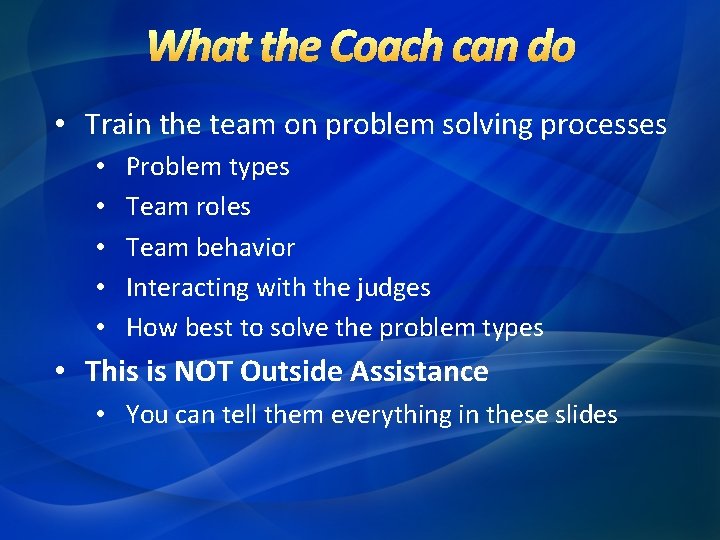 What the Coach can do

• Train the team on problem solving processes
  • Problem types
  • Team roles
  • Team behavior
  • Interacting with the judges
  • How best to solve the problem types
• This is NOT Outside Assistance
  • You can tell them everything in these slides